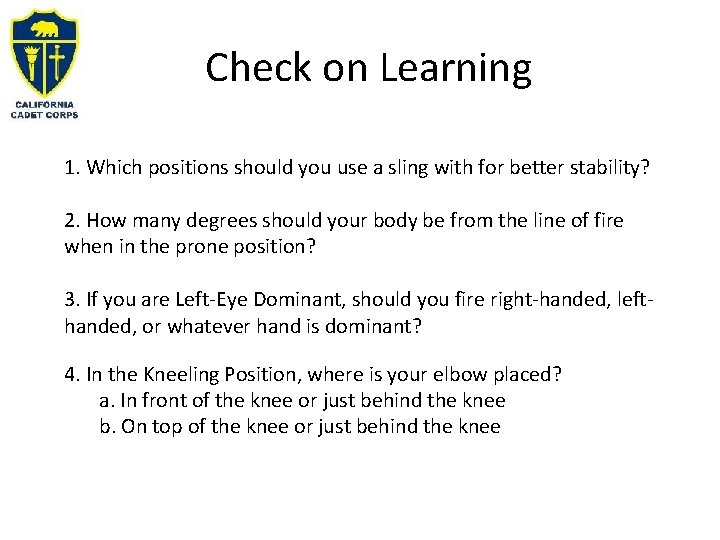 CALIFORNIA CADET CORPS

Check on Learning

1. Which positions should you use a sling with for better stability?

2. How many degrees should your body be from the line of fire when in the prone position?

3. If you are Left-Eye Dominant, should you fire right-handed, left-handed, or whatever hand is dominant?

4. In the Kneeling Position, where is your elbow placed?
a. In front of the knee or just behind the knee
b. On top of the knee or just behind the knee